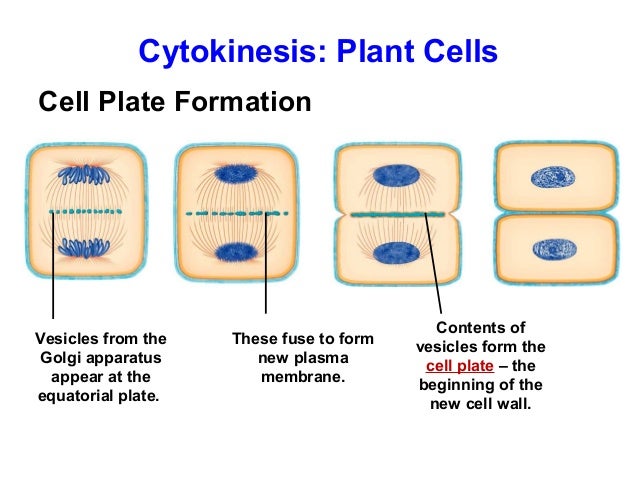 Cytokinesis: Plant Cells

Cell Plate Formation

Vesicles from the Golgi apparatus appear at the equatorial plate.

These fuse to form new plasma membrane.

Contents of vesicles form the cell plate – the beginning of the new cell wall.